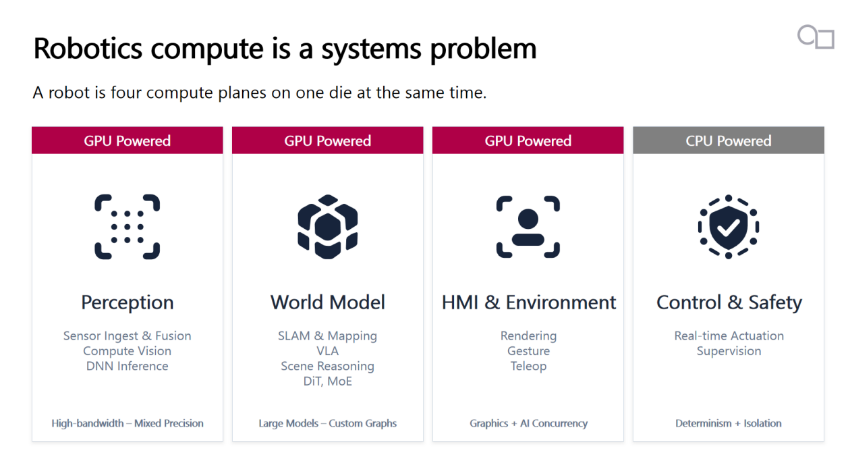 Robotics compute is a systems problem

A robot is four compute planes on one die at the same time.

GPU Powered

Perception

Sensor Ingest & Fusion
Compute Vision
DNN Inference

High-bandwidth – Mixed Precision

GPU Powered

World Model

SLAM & Mapping
VLA
Scene Reasoning
DiT, MoE

Large Models – Custom Graphs

GPU Powered

HMI & Environment

Rendering
Gesture
Teleop

Graphics + AI Concurrency

CPU Powered

Control & Safety

Real-time Actuation
Supervision

Determinism + Isolation